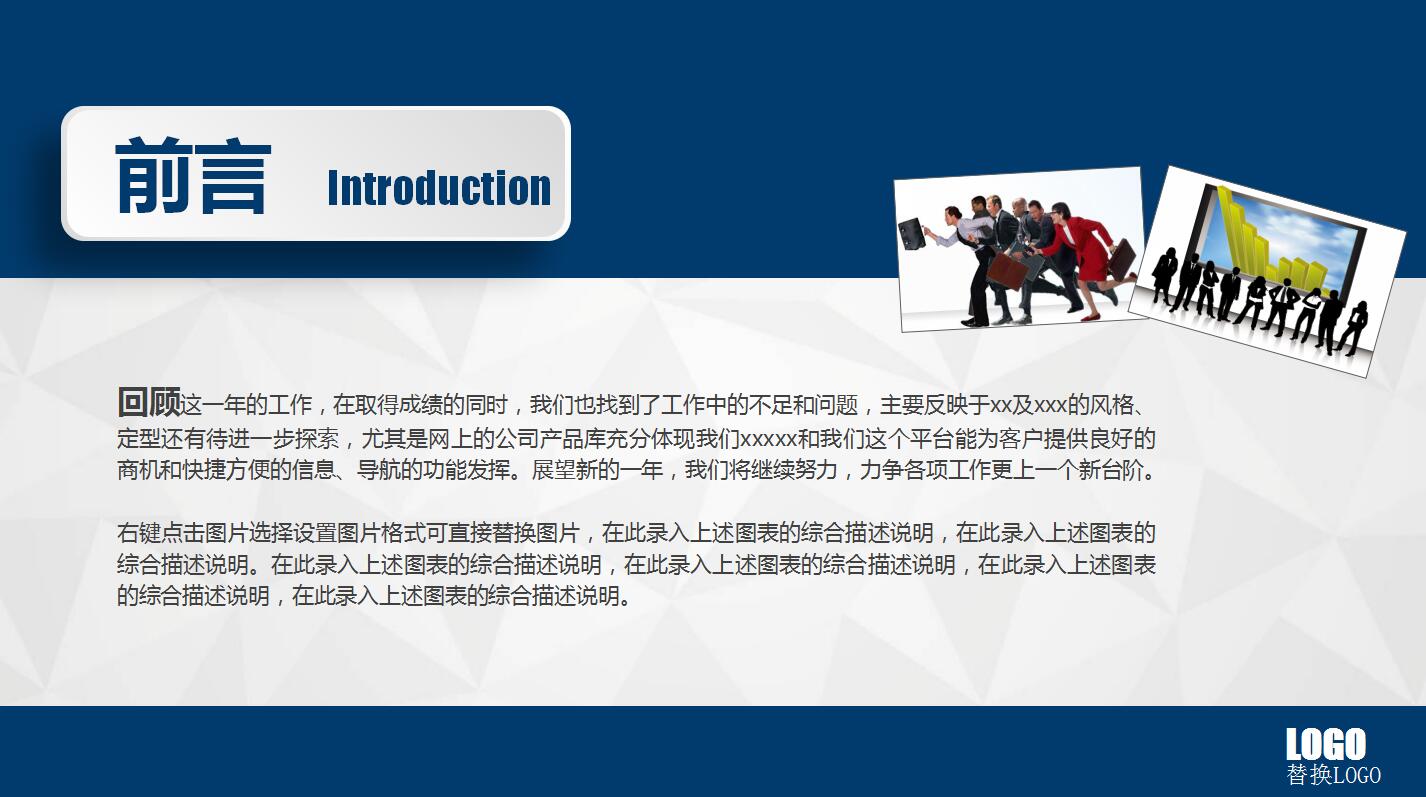 前言 Introduction

回顾这一年的工作，在取得成绩的同时，我们也找到了工作中的不足和问题，主要反映于xx及xxx的风格、定型还有待进一步探索，尤其是网上的公司产品库充分体现我们xxxxx和我们这个平台能为客户提供良好的商机和快捷方便的信息、导航的功能发挥。展望新的一年，我们将继续努力，力争各项工作更上一个新台阶。

右键点击图片选择设置图片格式可直接替换图片，在此录入上述图表的综合描述说明，在此录入上述图表的综合描述说明。在此录入上述图表的综合描述说明，在此录入上述图表的综合描述说明，在此录入上述图表的综合描述说明，在此录入上述图表的综合描述说明。

LOGO
替换LOGO